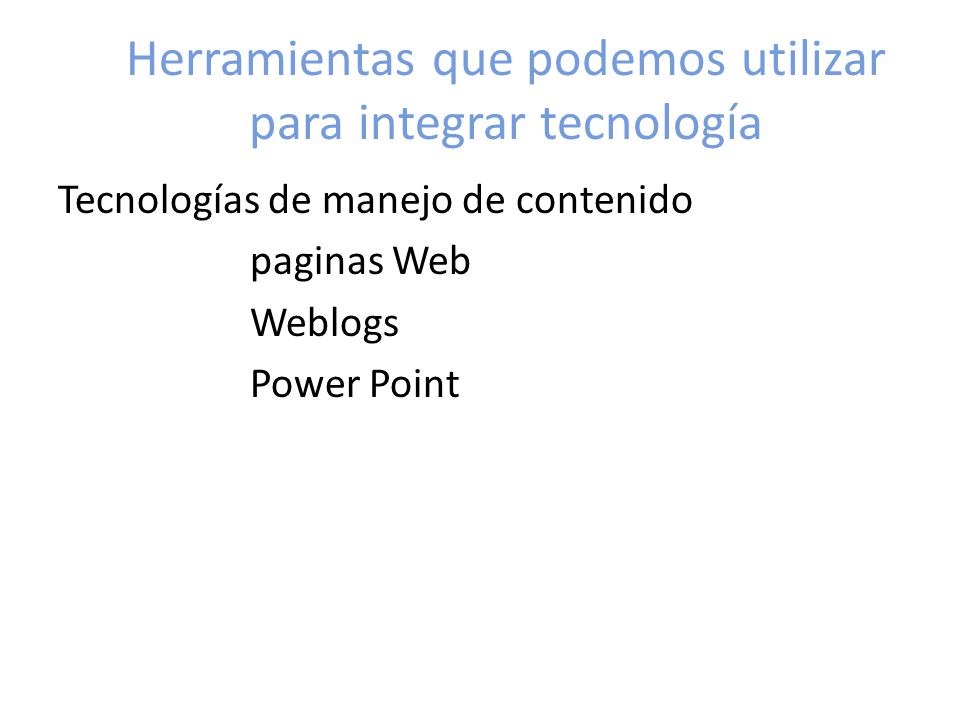 Herramientas que podemos utilizar para integrar tecnología

Tecnologías de manejo de contenido

paginas Web

Weblogs

Power Point